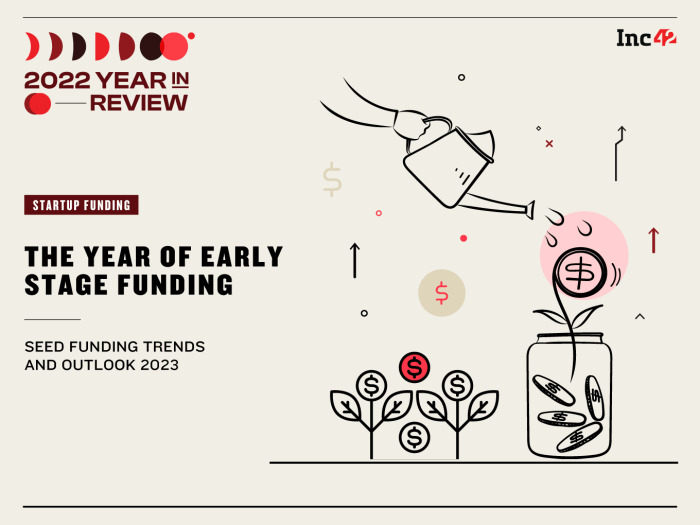 2022 YEAR IN REVIEW

Inc42

STARTUP FUNDING

THE YEAR OF EARLY STAGE FUNDING

SEED FUNDING TRENDS AND OUTLOOK 2023